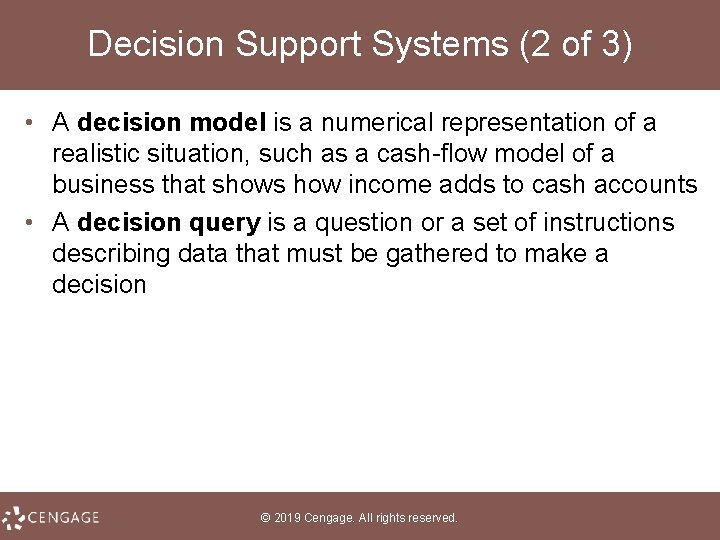 Decision Support Systems (2 of 3)

• A decision model is a numerical representation of a realistic situation, such as a cash-flow model of a business that shows how income adds to cash accounts

• A decision query is a question or a set of instructions describing data that must be gathered to make a decision

CENGAGE

© 2019 Cengage. All rights reserved.